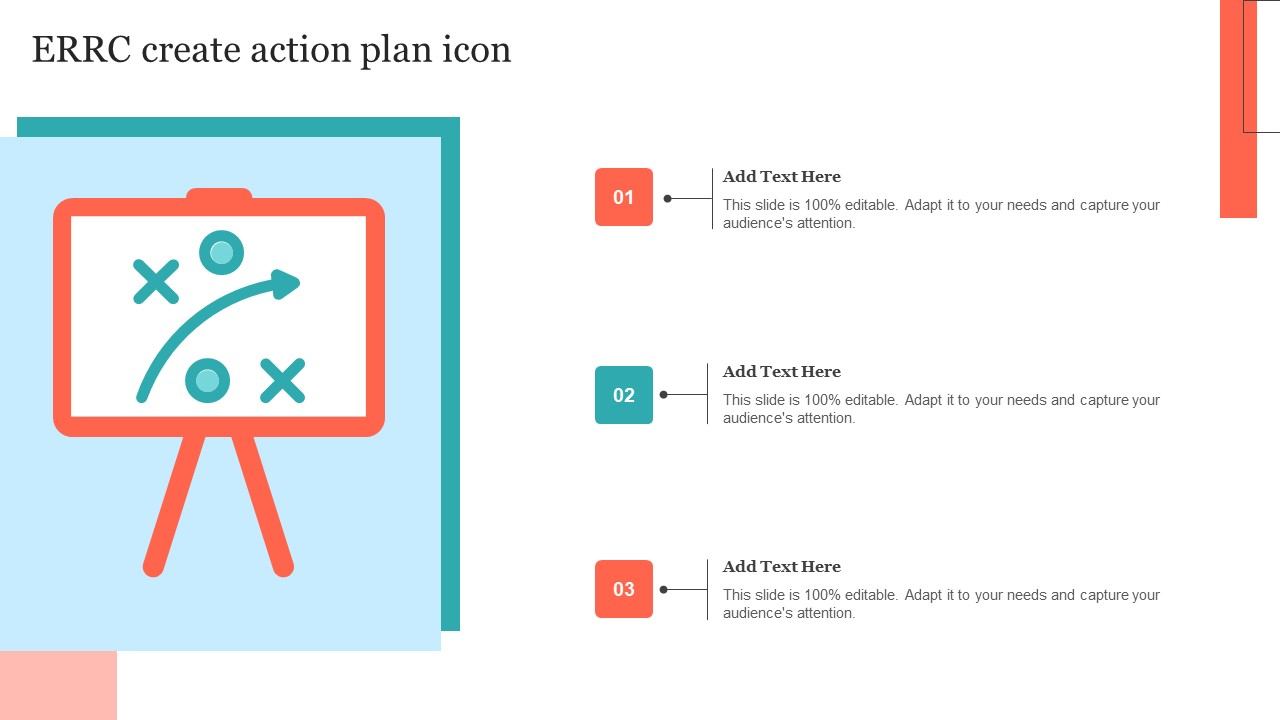 ERRC create action plan icon

01

Add Text Here

This slide is 100% editable. Adapt it to your needs and capture your audience's attention.

02

Add Text Here

This slide is 100% editable. Adapt it to your needs and capture your audience's attention.

03

Add Text Here

This slide is 100% editable. Adapt it to your needs and capture your audience's attention.